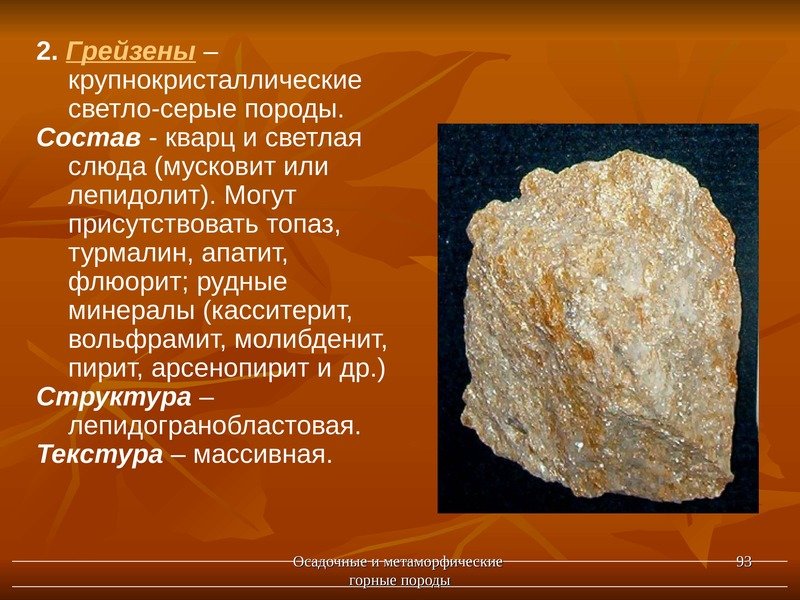 2. Грейзены – крупнокристаллические светло-серые породы.
Состав - кварц и светлая слюда (мусковит или лепидолит). Могут присутствовать топаз, турмалин, апатит, флюорит; рудные минералы (касситерит, вольфрамит, молибденит, пирит, арсенопирит и др.)
Структура – лепидогранобластовая.
Текстура – массивная.

Осадочные и метаморфические горные породы

93